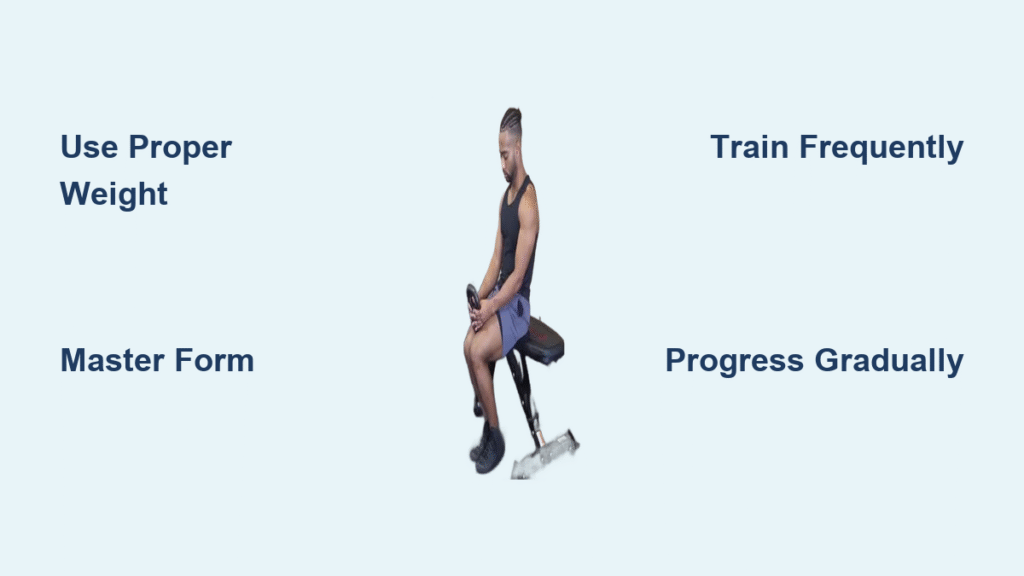 Use Proper Weight

Train Frequently

Master Form

Progress Gradually